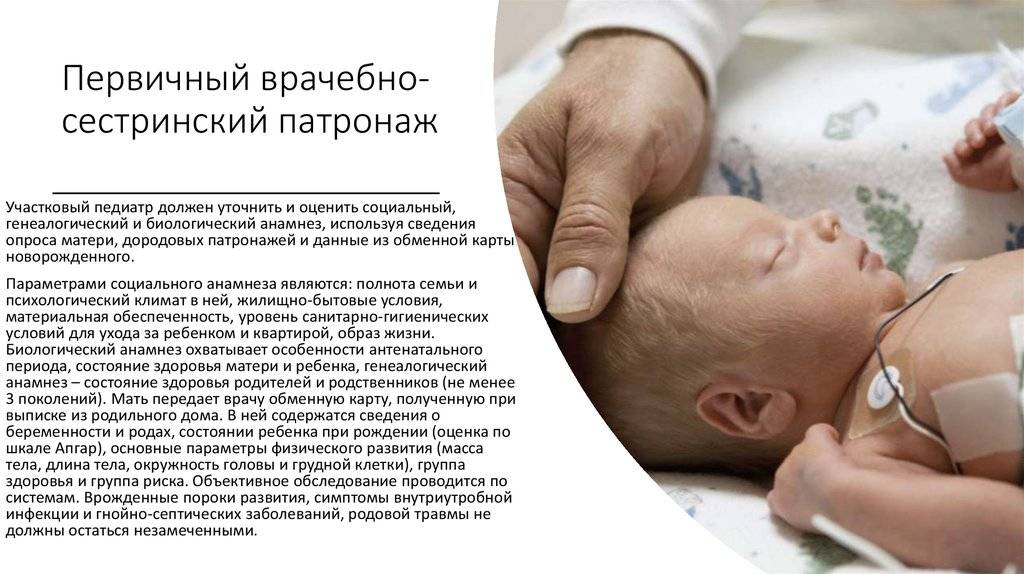 Первичный врачебно-сестринский патронаж

Участковый педиатр должен уточнить и оценить социальный, генеалогический и биологический анамнез, используя сведения опроса матери, дородовых патронажей и данные из обменной карты новорожденного.

Параметрами социального анамнеза являются: полнота семьи и психологический климат в ней, жилищно-бытовые условия, материальная обеспеченность, уровень санитарно-гигиенических условий для ухода за ребенком и квартирой, образ жизни. Биологический анамнез охватывает особенности антенатального периода, состояние здоровья матери и ребенка, генеалогический анамнез – состояние здоровья родителей и родственников (не менее 3 поколений). Мать передает врачу обменную карту, полученную при выписке из родильного дома. В ней содержатся сведения о беременности и родах, состоянии ребенка при рождении (оценка по шкале Апгар), основные параметры физического развития (масса тела, длина тела, окружность головы и грудной клетки), группа здоровья и группа риска. Объективное обследование проводится по системам. Врожденные пороки развития, симптомы внутриутробной инфекции и гнойно-септических заболеваний, родовой травмы не должны остаться незамеченными.